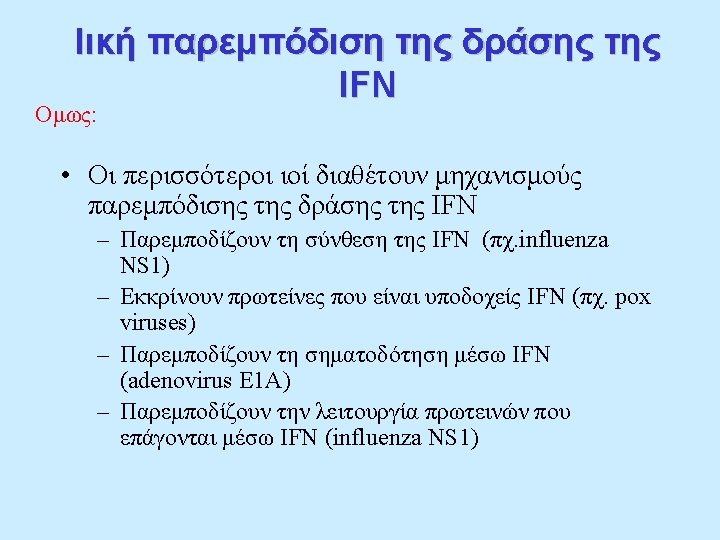 Ιική παρεμπόδιση της δράσης της IFN

Ομως:

• Οι περισσότεροι ιοί διαθέτουν μηχανισμούς παρεμπόδισης της δράσης της IFN
– Παρεμποδίζουν τη σύνθεση της IFN (πχ.influenza NS1)
– Εκκρίνουν πρωτείνες που είναι υποδοχείς IFN (πχ. pox viruses)
– Παρεμποδίζουν τη σηματοδότηση μέσω IFN (adenovirus E1A)
– Παρεμποδίζουν την λειτουργία πρωτεινών που επάγονται μέσω IFN (influenza NS1)